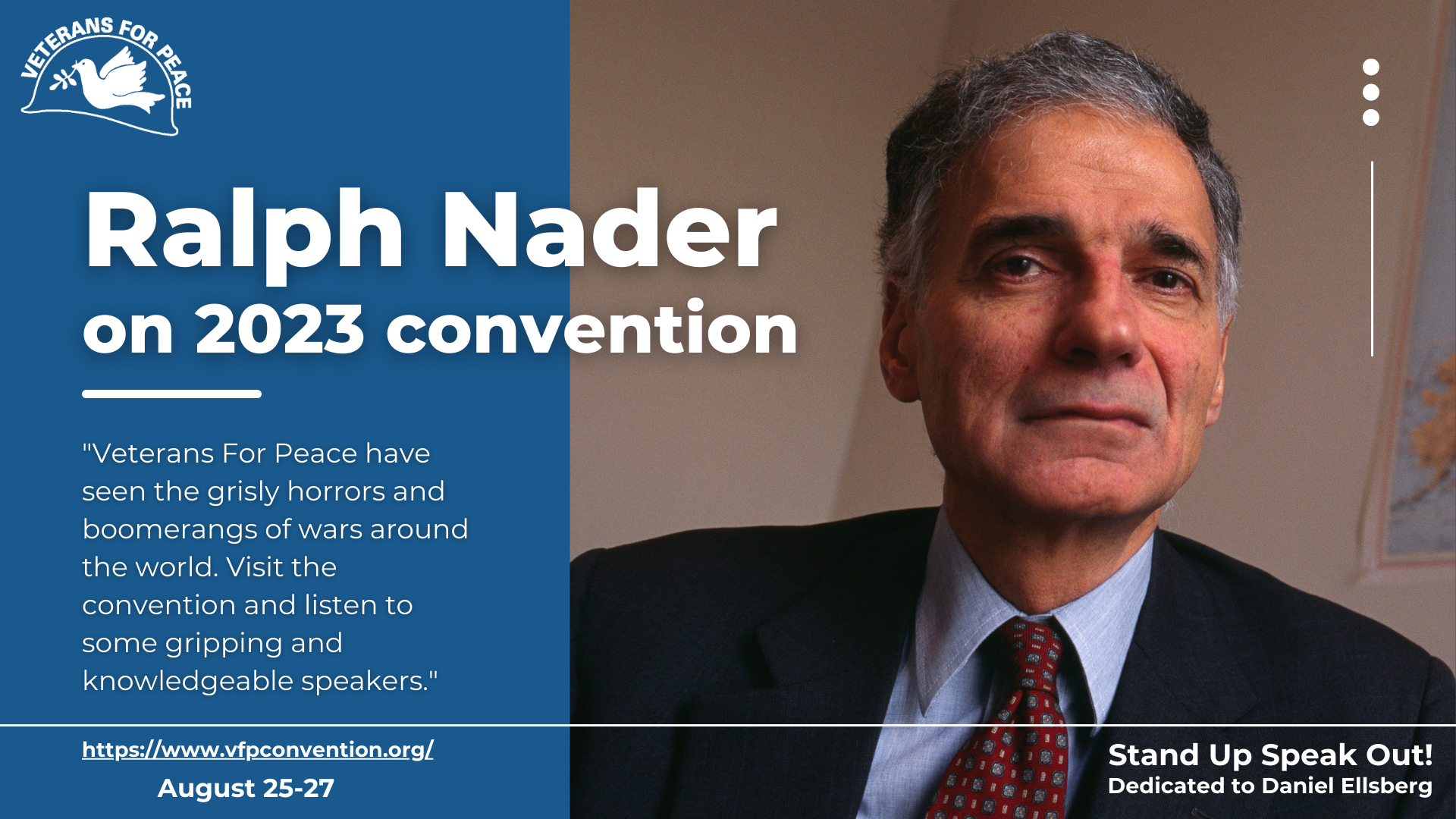 VETERANS FOR PEACE

Ralph Nader
on 2023 convention

"Veterans For Peace have seen the grisly horrors and boomerangs of wars around the world. Visit the convention and listen to some gripping and knowledgeable speakers."

https://www.vfpconvention.org/
August 25-27

Stand Up Speak Out!
Dedicated to Daniel Ellsberg